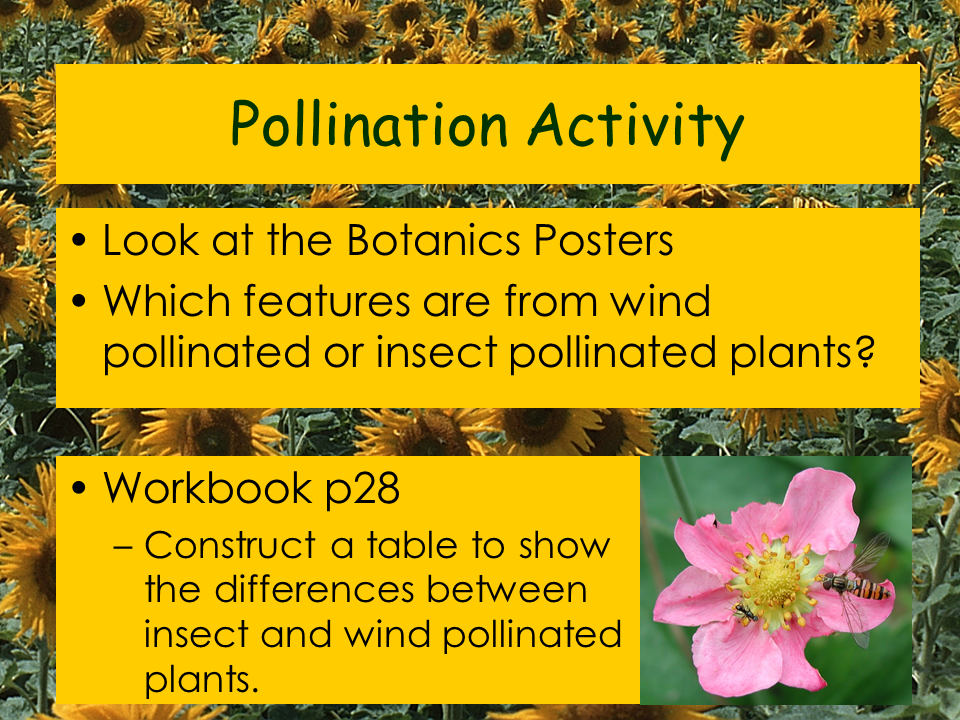 Pollination Activity

• Look at the Botanics Posters
• Which features are from wind pollinated or insect pollinated plants?

• Workbook p28
– Construct a table to show the differences between insect and wind pollinated plants.